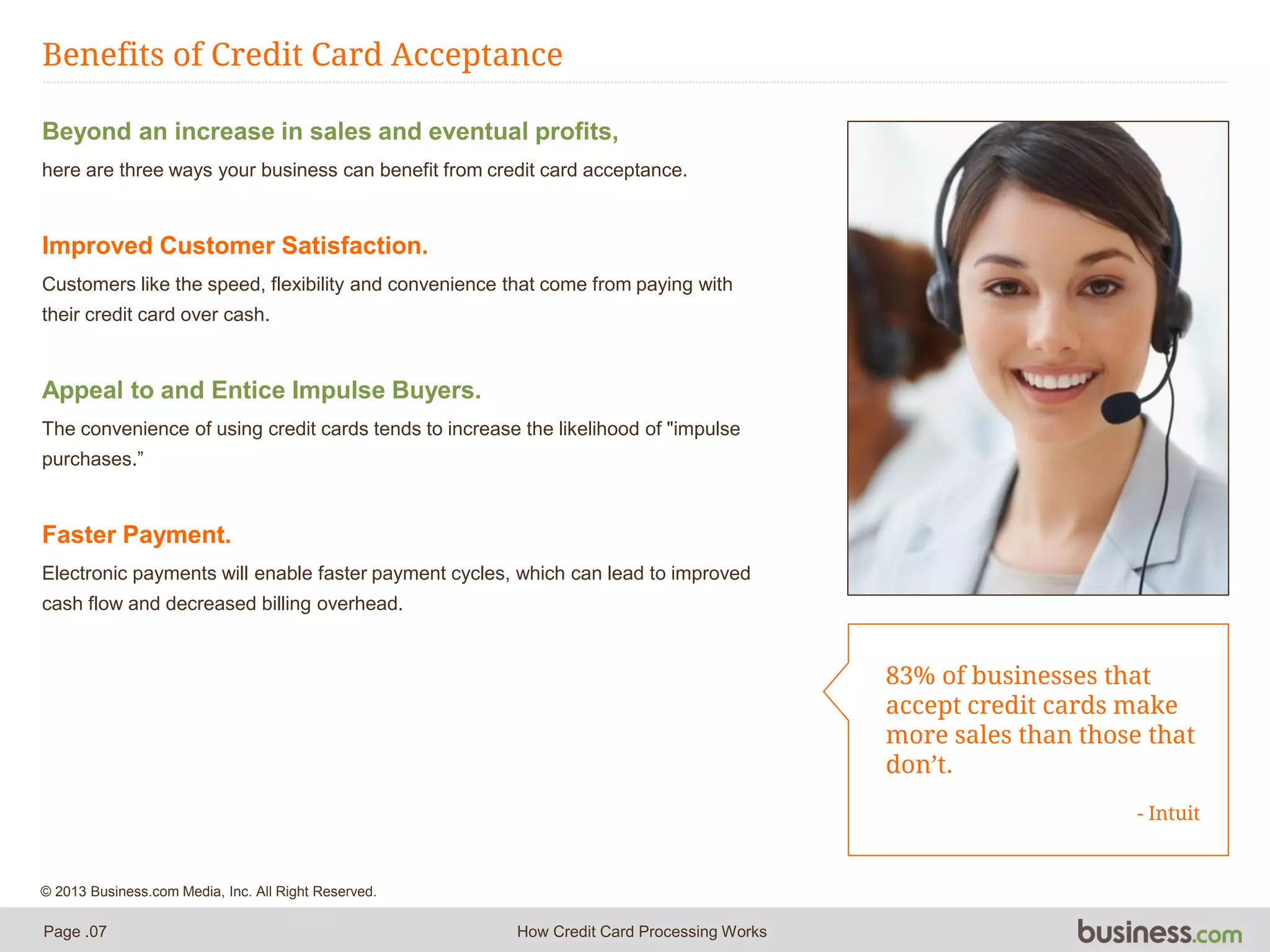 Benefits of Credit Card Acceptance

Beyond an increase in sales and eventual profits,

here are three ways your business can benefit from credit card acceptance.

Improved Customer Satisfaction.

Customers like the speed, flexibility and convenience that come from paying with their credit card over cash.

Appeal to and Entice Impulse Buyers.

The convenience of using credit cards tends to increase the likelihood of "impulse purchases.”

Faster Payment.

Electronic payments will enable faster payment cycles, which can lead to improved cash flow and decreased billing overhead.

83% of businesses that accept credit cards make more sales than those that don’t.

- Intuit

© 2013 Business.com Media, Inc. All Right Reserved.

Page .07

How Credit Card Processing Works

business.com